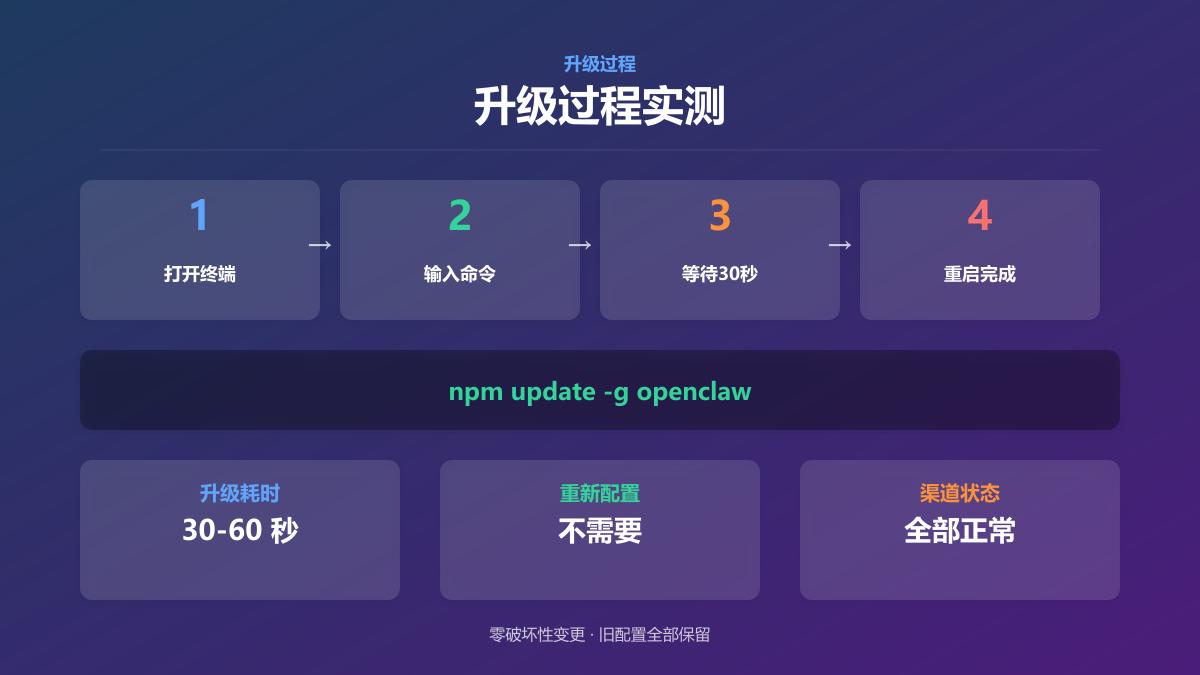 升级过程

升级过程实测

1
打开终端

→

2
输入命令

→

3
等待30秒

→

4
重启完成

npm update -g openclaw

升级耗时
30-60 秒

重新配置
不需要

渠道状态
全部正常

零破坏性变更 · 旧配置全部保留